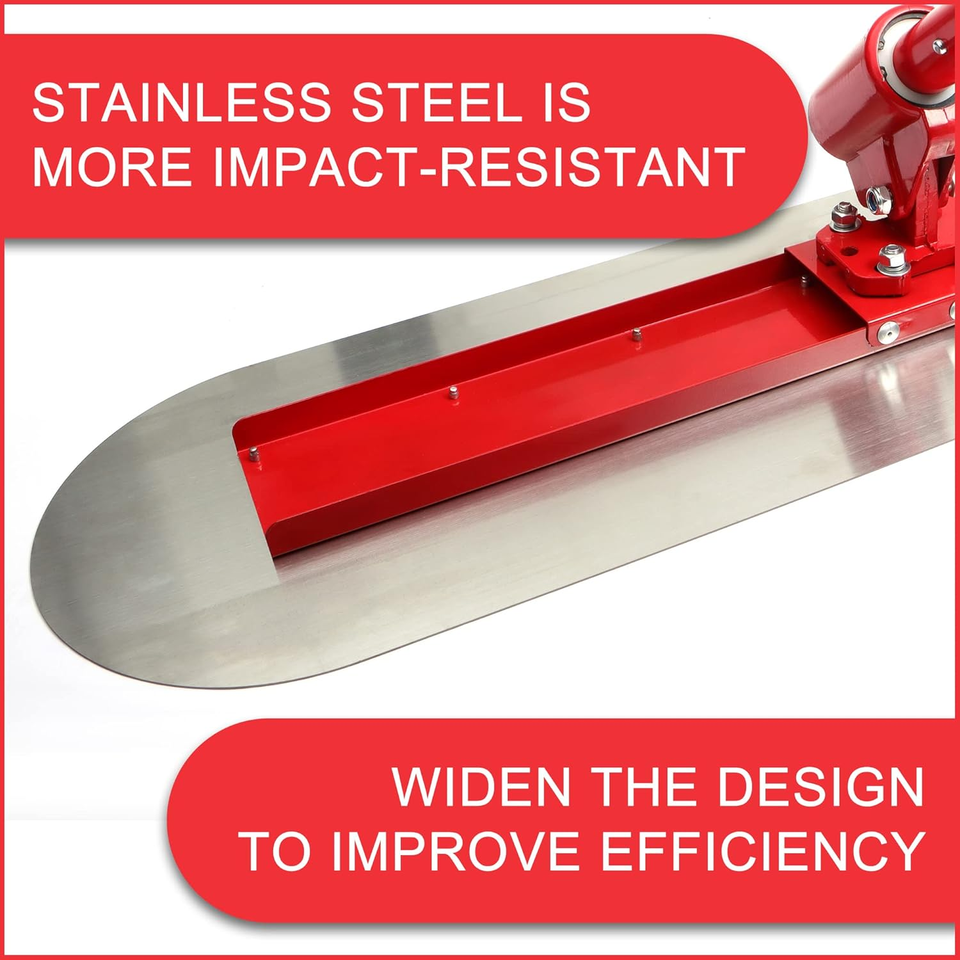 STAINLESS STEEL IS
MORE IMPACT-RESISTANT

WIDEN THE DESIGN
TO IMPROVE EFFICIENCY